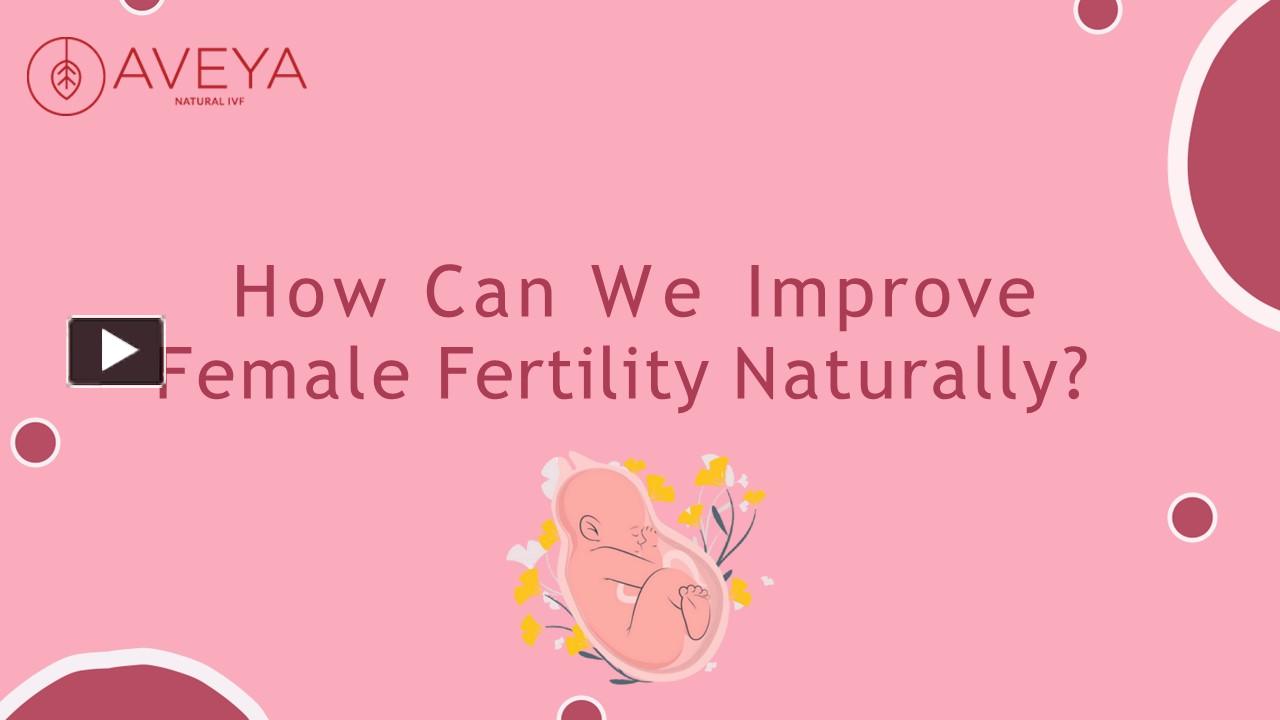 AVEYA
NATURAL IVF

How Can We Improve Female Fertility Naturally?